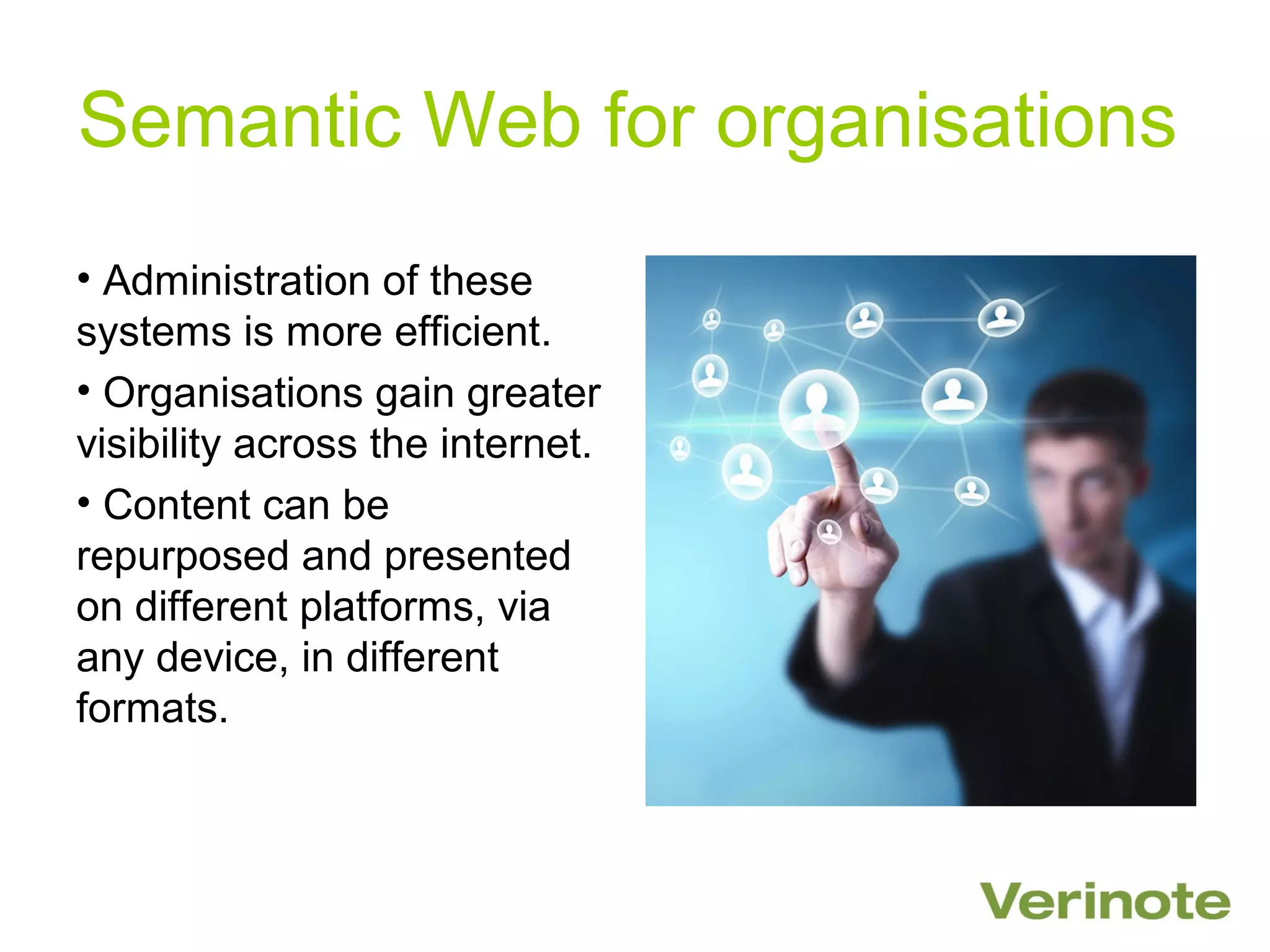 Semantic Web for organisations

• Administration of these systems is more efficient.

• Organisations gain greater visibility across the internet.

• Content can be repurposed and presented on different platforms, via any device, in different formats.

Verinote